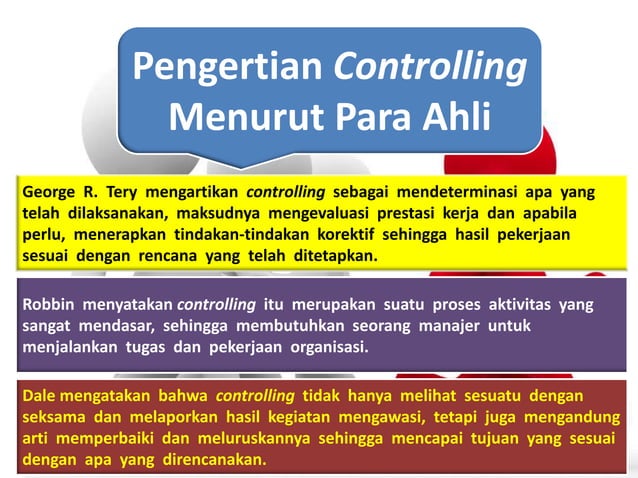 Pengertian Controlling Menurut Para Ahli

George R. Tery mengartikan controlling sebagai mendeterminasi apa yang telah dilaksanakan, maksudnya mengevaluasi prestasi kerja dan apabila perlu, menerapkan tindakan-tindakan korektif sehingga hasil pekerjaan sesuai dengan rencana yang telah ditetapkan.

Robbin menyatakan controlling itu merupakan suatu proses aktivitas yang sangat mendasar, sehingga membutuhkan seorang manajer untuk menjalankan tugas dan pekerjaan organisasi.

Dale mengatakan bahwa controlling tidak hanya melihat sesuatu dengan seksama dan melaporkan hasil kegiatan mengawasi, tetapi juga mengandung arti memperbaiki dan meluruskannya sehingga mencapai tujuan yang sesuai dengan apa yang direncanakan.